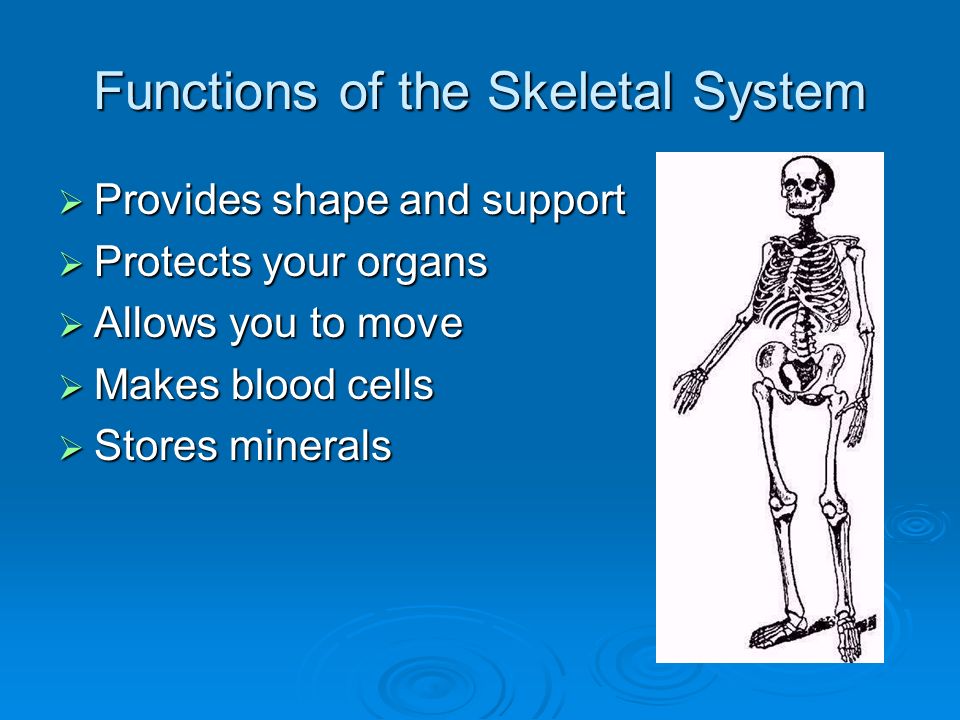 Functions of the Skeletal System

➢ Provides shape and support
➢ Protects your organs
➢ Allows you to move
➢ Makes blood cells
➢ Stores minerals